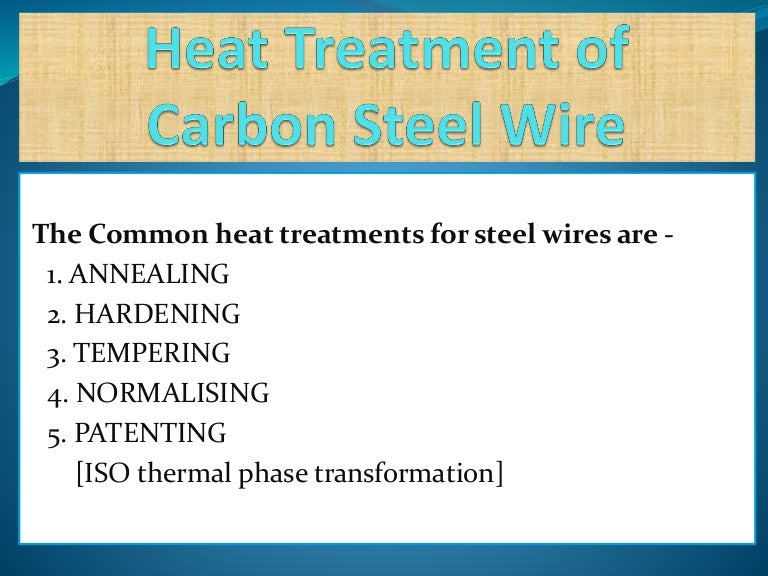 Heat Treatment of Carbon Steel Wire

The Common heat treatments for steel wires are -
1. ANNEALING
2. HARDENING
3. TEMPERING
4. NORMALISING
5. PATENTING
[ISO thermal phase transformation]